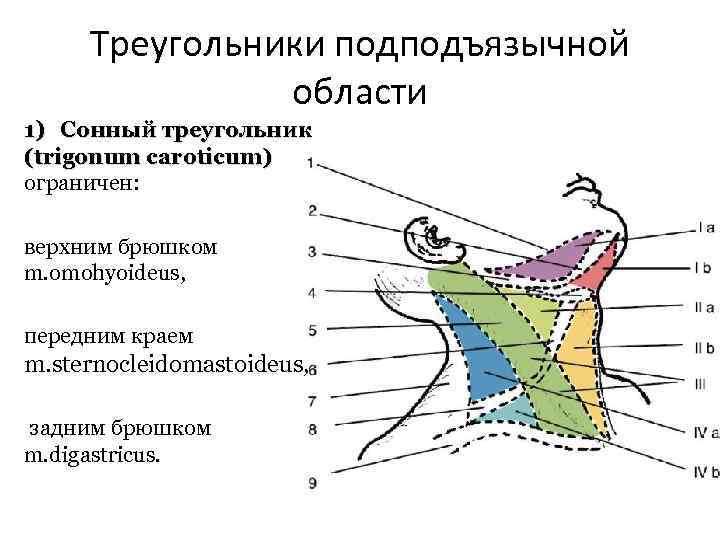 Треугольники подподъязычной области

1) Сонный треугольник (trigonum caroticum) ограничен:

верхним брюшком m.omohyoideus,

передним краем m.sternocleidomastoideus,

задним брюшком m.digastricus.

1
2
3
4
5
6
7
8
9

I a
I b
II a
II b
III
IV a
IV b